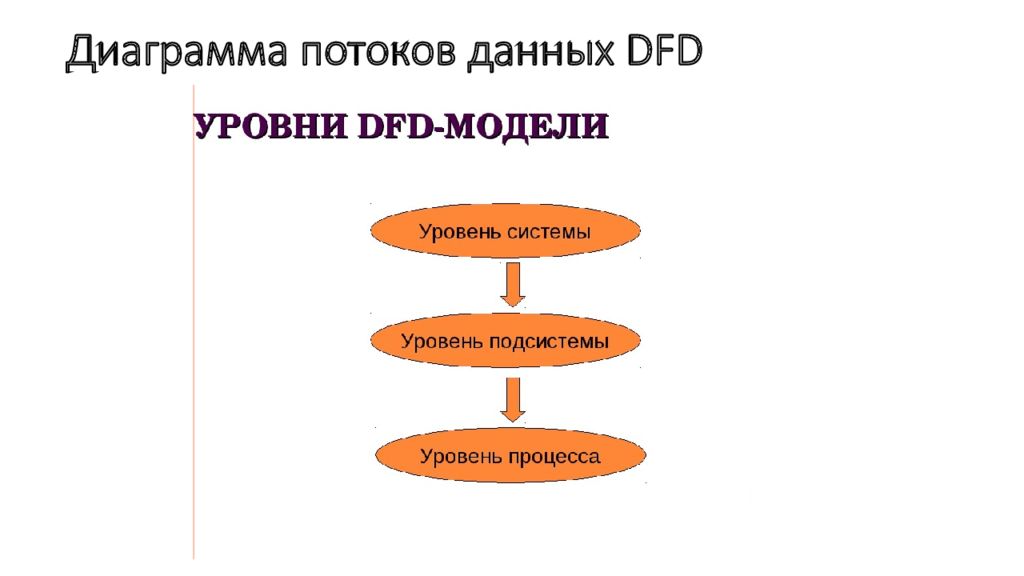 Диаграмма потоков данных DFD

УРОВНИ DFD-МОДЕЛИ

Уровень системы

Уровень подсистемы

Уровень процесса